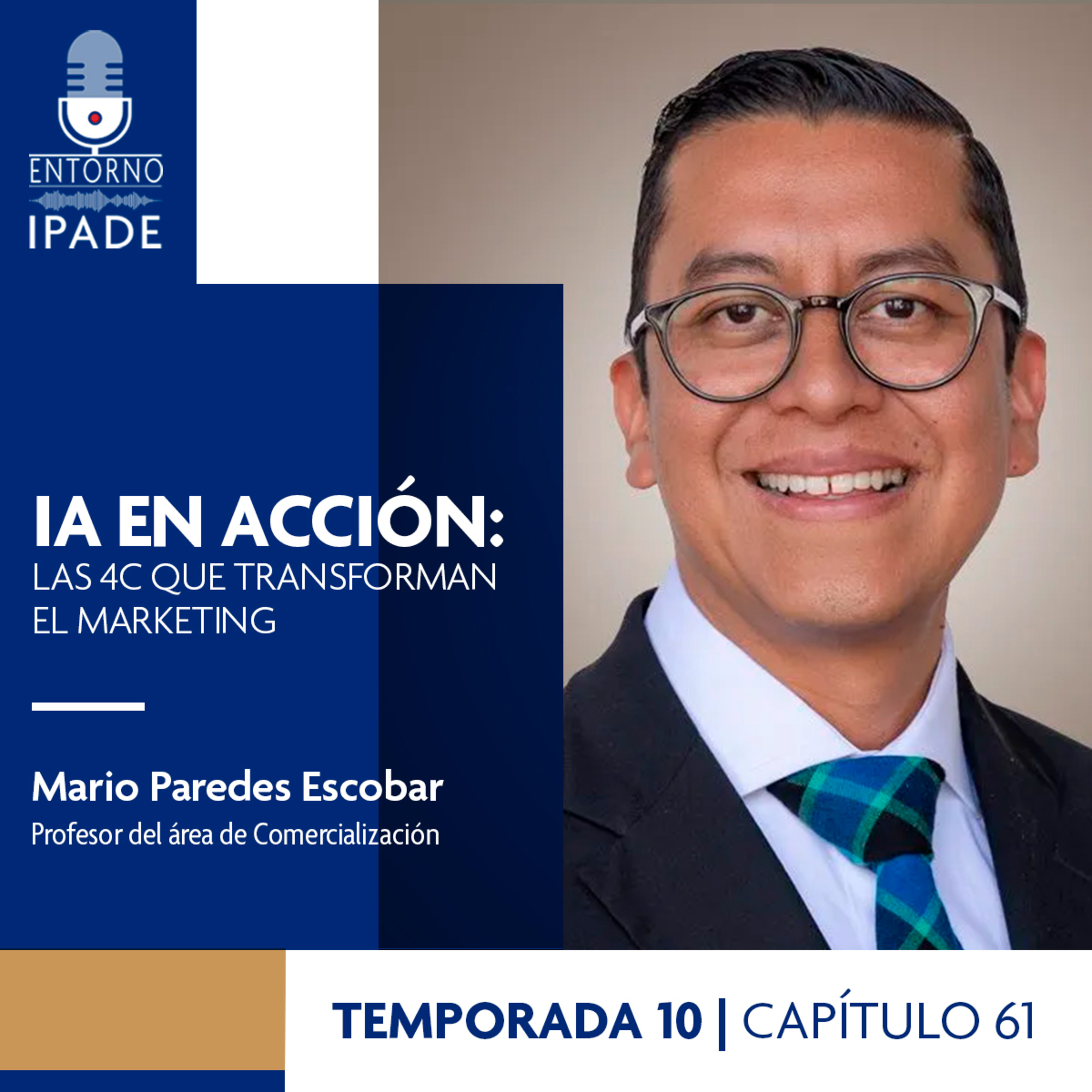 ENTORNO
IPADE

IA EN ACCIÓN:
LAS 4C QUE TRANSFORMAN EL MARKETING

Mario Paredes Escobar
Profesor del área de Comercialización

TEMPORADA 10 | CAPÍTULO 61